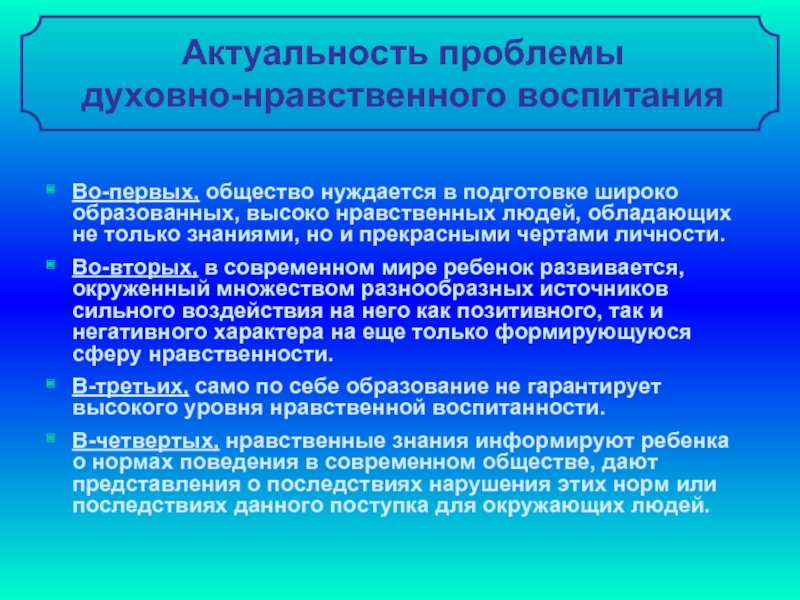 Актуальность проблемы духовно-нравственного воспитания

Во-первых, общество нуждается в подготовке широко образованных, высоко нравственных людей, обладающих не только знаниями, но и прекрасными чертами личности.

Во-вторых, в современном мире ребенок развивается, окруженный множеством разнообразных источников сильного воздействия на него как позитивного, так и негативного характера на еще только формирующуюся сферу нравственности.

В-третьих, само по себе образование не гарантирует высокого уровня нравственной воспитанности.

В-четвертых, нравственные знания информируют ребенка о нормах поведения в современном обществе, дают представления о последствиях нарушения этих норм или последствиях данного поступка для окружающих людей.